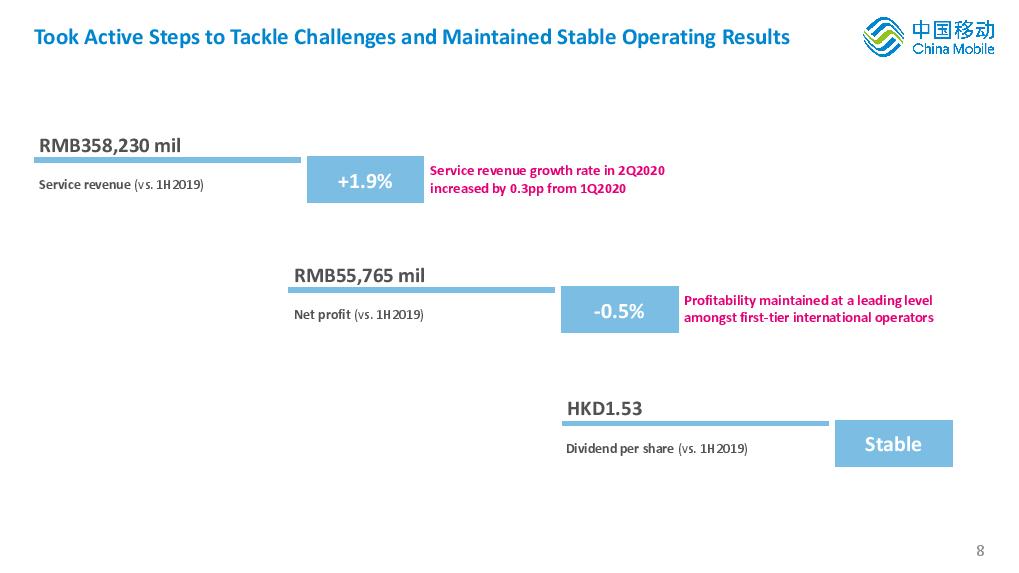 Took Active Steps to Tackle Challenges and Maintained Stable Operating Results

中国移动
China Mobile

RMB358,230 mil

Service revenue (vs. 1H2019)

+1.9%

Service revenue growth rate in 2Q2020 increased by 0.3pp from 1Q2020

RMB55,765 mil

Net profit (vs. 1H2019)

-0.5%

Profitability maintained at a leading level amongst first-tier international operators

HKD1.53

Dividend per share (vs. 1H2019)

Stable

8